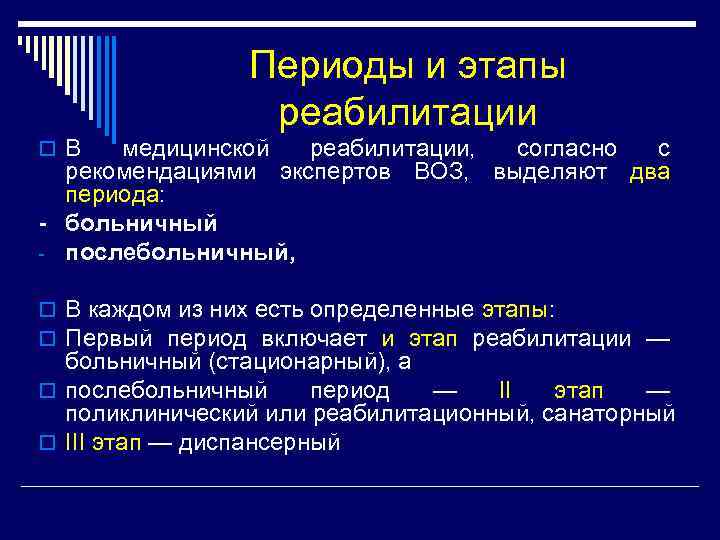 Периоды и этапы реабилитации

В медицинской реабилитации, согласно с рекомендациями экспертов ВОЗ, выделяют два периода:

- больничный

- послебольничный,

В каждом из них есть определенные этапы:

Первый период включает и этап реабилитации — больничный (стационарный), а

послебольничный период — II этап — поликлинический или реабилитационный, санаторный

III этап — диспансерный